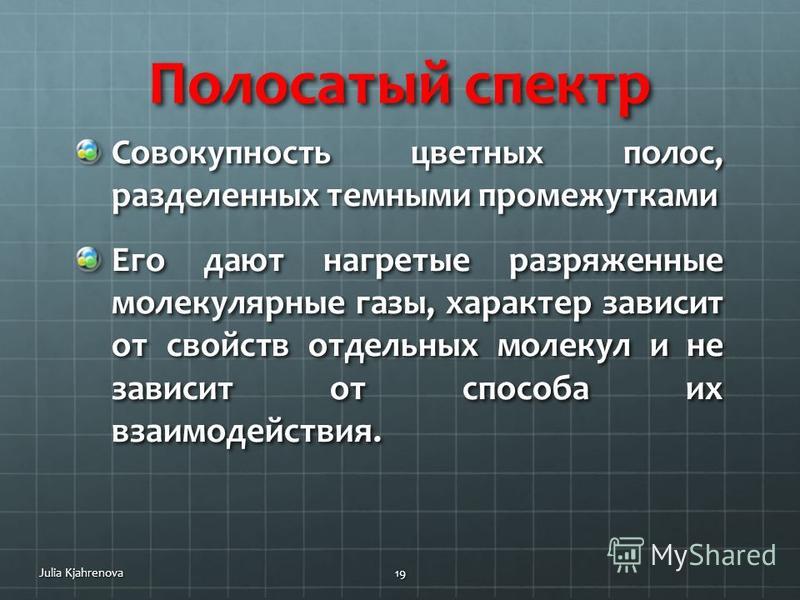 Полосатый спектр

Совокупность цветных полос, разделенных темными промежутками

Его дают нагретые разряженные молекулярные газы, характер зависит от свойств отдельных молекул и не зависит от способа их взаимодействия.

Julia Kjahrenova

19

MyShared